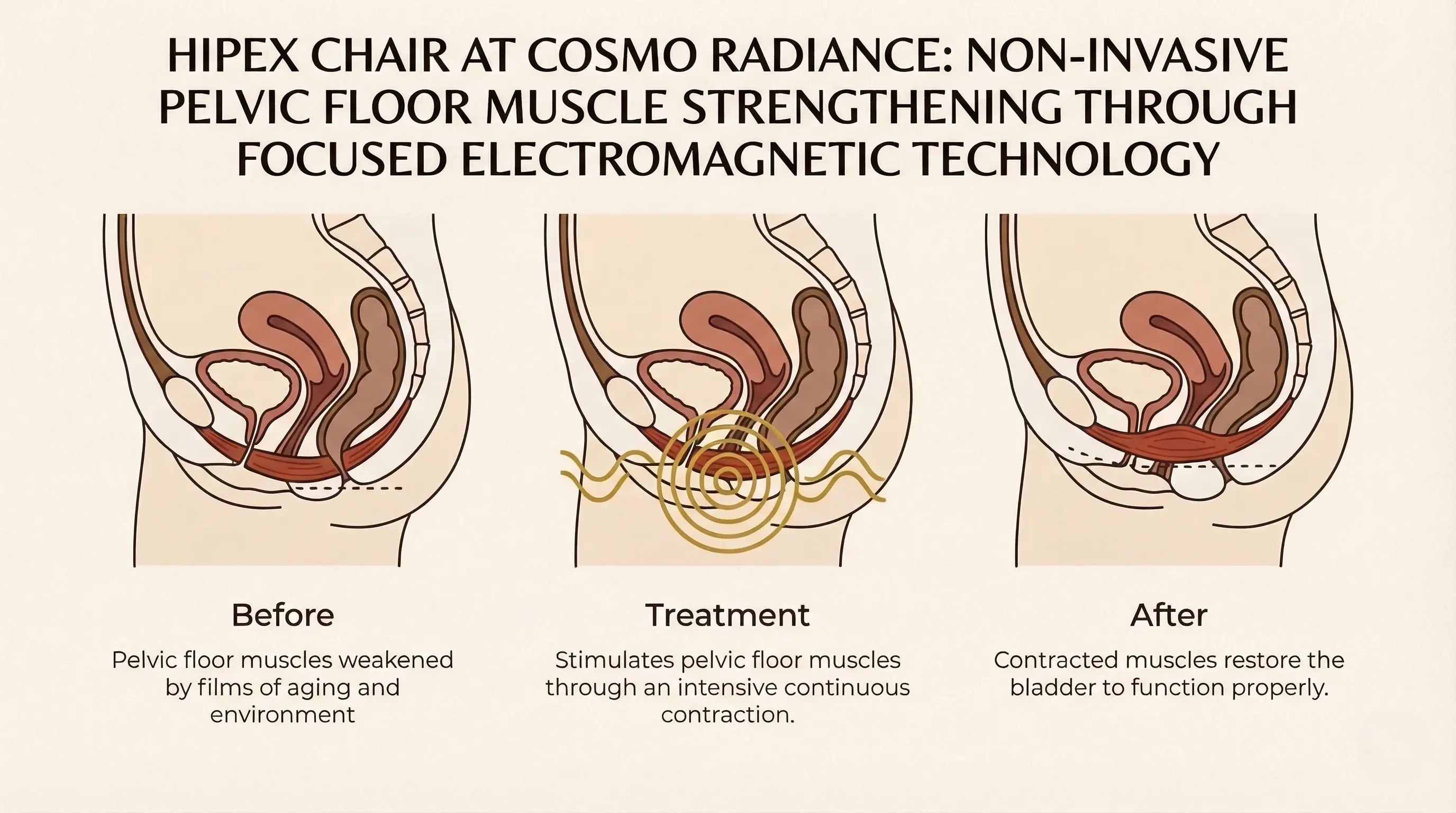 HIPEX CHAIR AT COSMO RADIANCE: NON-INVASIVE PELVIC FLOOR MUSCLE STRENGTHENING THROUGH FOCUSED ELECTROMAGNETIC TECHNOLOGY

Before

Pelvic floor muscles weakened by films of aging and environment

Treatment

Stimulates pelvic floor muscles through an intensive continuous contraction.

After

Contracted muscles restore the bladder to function properly.